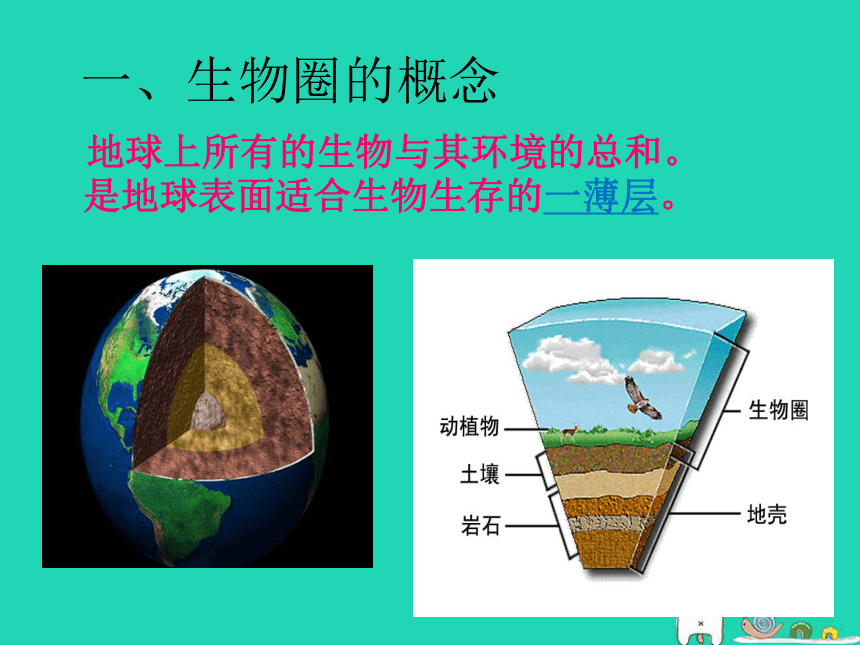 一、生物圈的概念

地球上所有的生物与其环境的总和。
是地球表面适合生物生存的一薄层。

动植物
土壤
岩石
生物圈
地壳